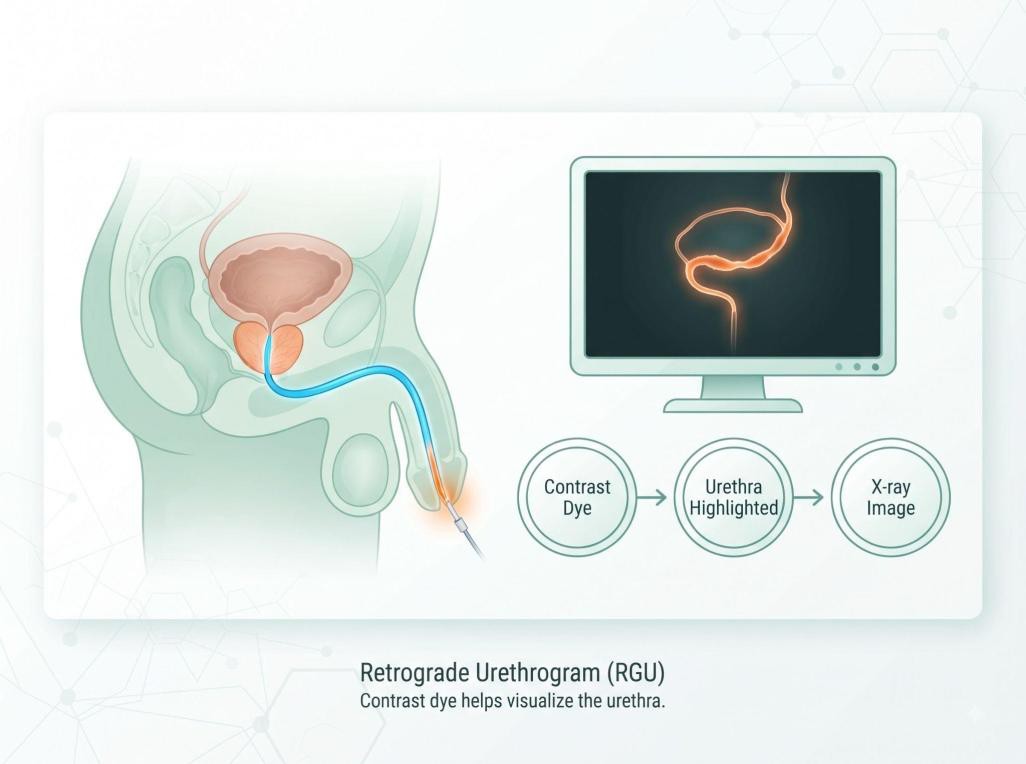 Contrast Dye

Urethra Highlighted

X-ray Image

Retrograde Urethrogram (RGU)
Contrast dye helps visualize the urethra.